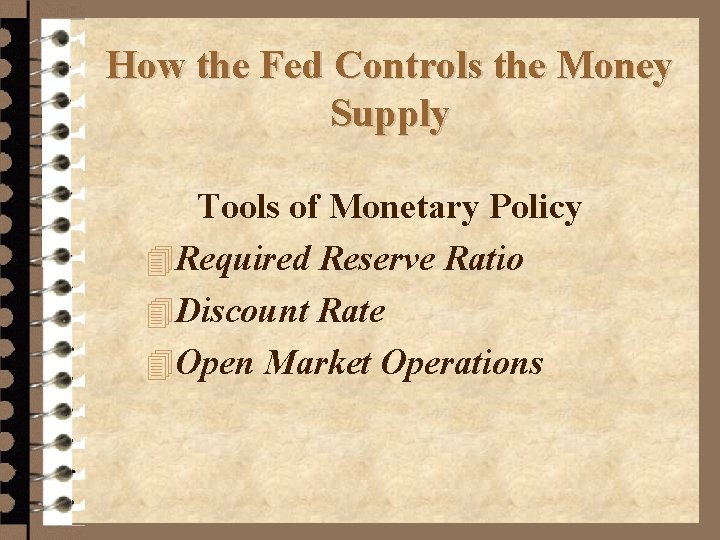 How the Fed Controls the Money Supply

Tools of Monetary Policy

Required Reserve Ratio

Discount Rate

Open Market Operations